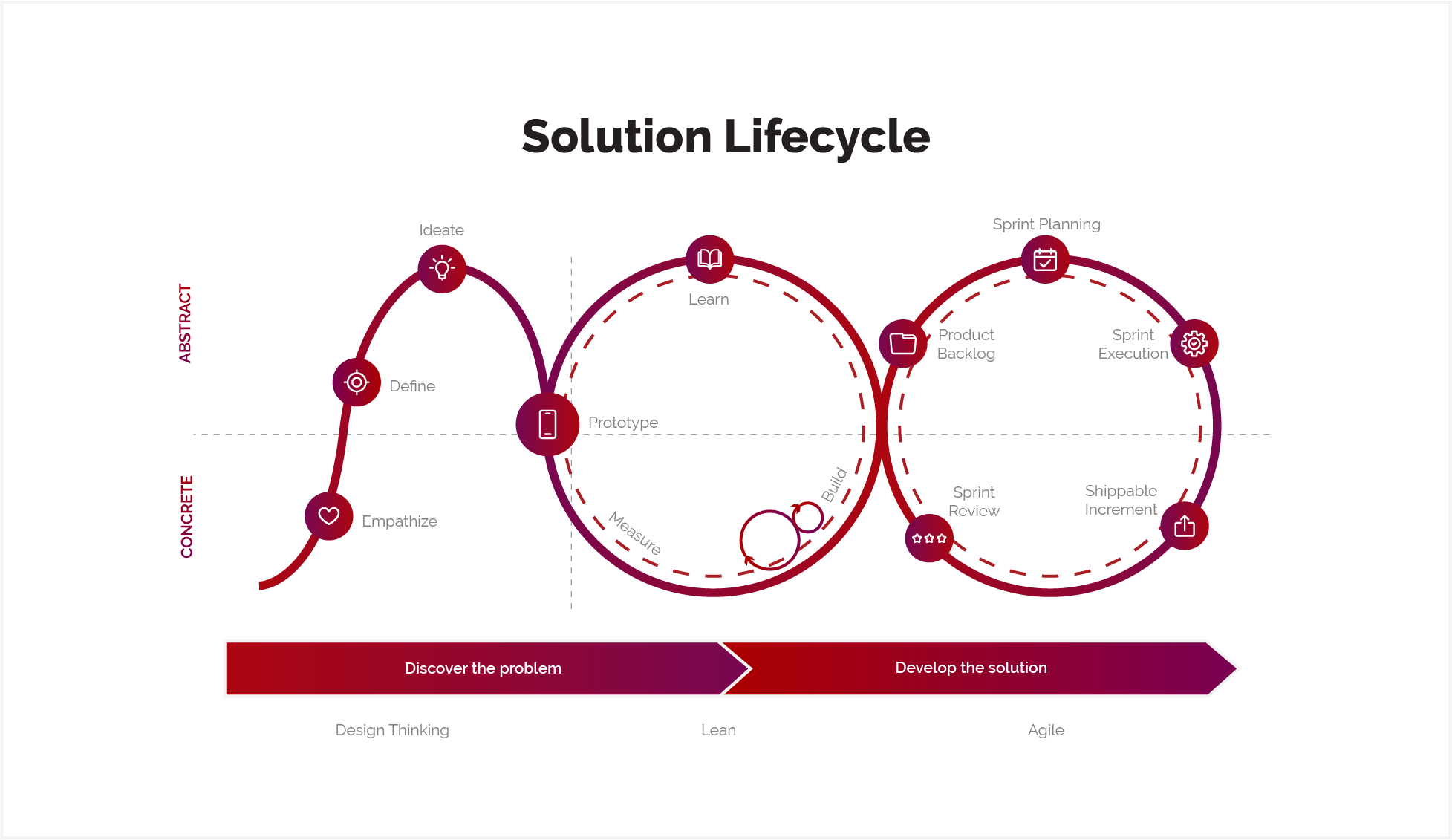 Solution Lifecycle

ABSTRACT

CONCRETE

Ideate

Define

Empathize

Prototype

Learn

Measure

Build

Sprint Planning

Product Backlog

Sprint Execution

Sprint Review

Shippable Increment

Discover the problem

Develop the solution

Design Thinking

Lean

Agile